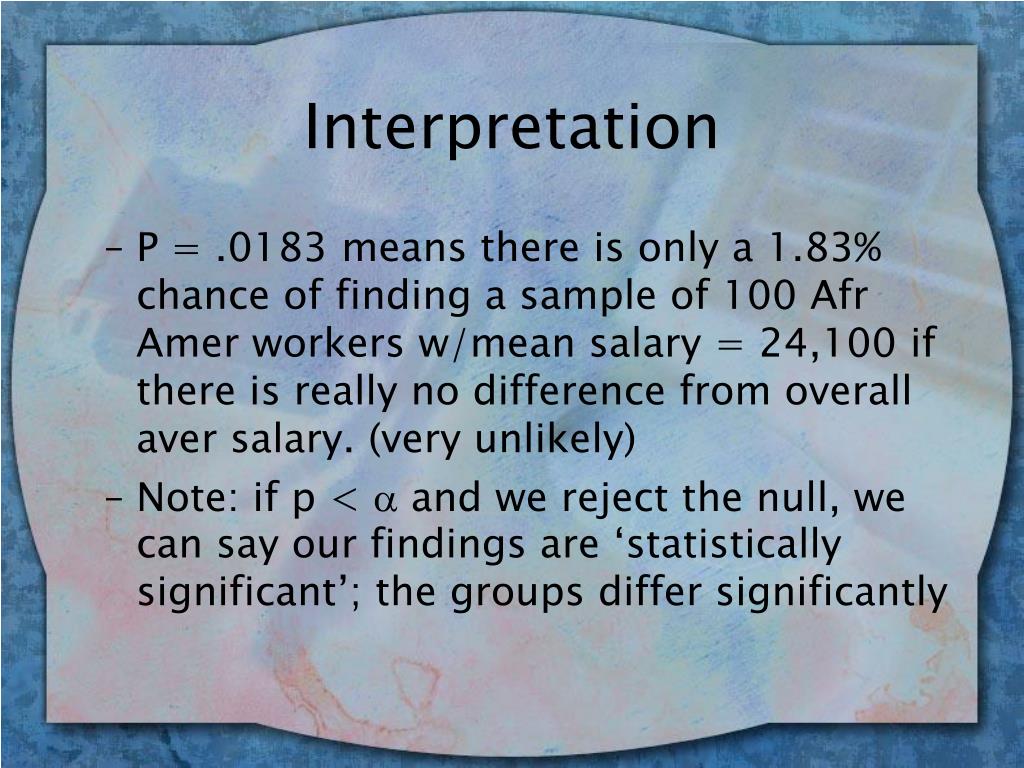 Interpretation

– P = .0183 means there is only a 1.83% chance of finding a sample of 100 Afr Amer workers w/mean salary = 24,100 if there is really no difference from overall aver salary. (very unlikely)

– Note: if p < $\alpha$ and we reject the null, we can say our findings are ‘statistically significant’; the groups differ significantly